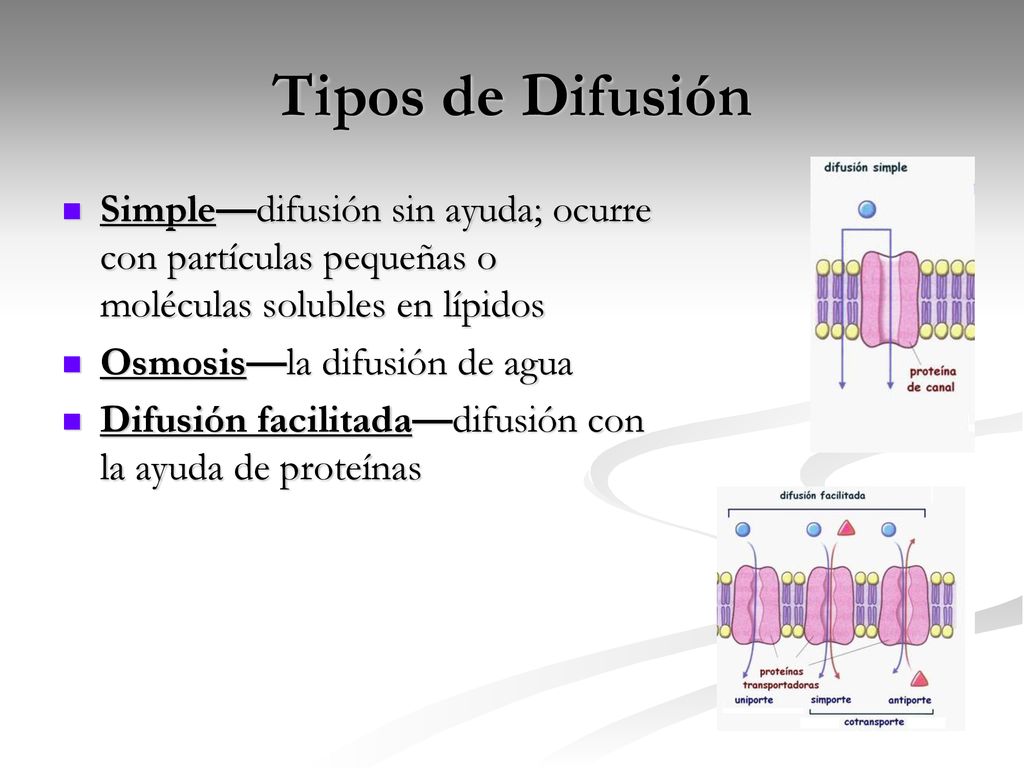 Tipos de Difusión

Simple—difusión sin ayuda; ocurre con partículas pequeñas o moléculas solubles en lípidos

Osmosis—la difusión de agua

Difusión facilitada—difusión con la ayuda de proteínas

difusión simple

proteína de canal

difusión facilitada

proteínas transportadoras

uniporte

simporte

antiporte

cotransporte